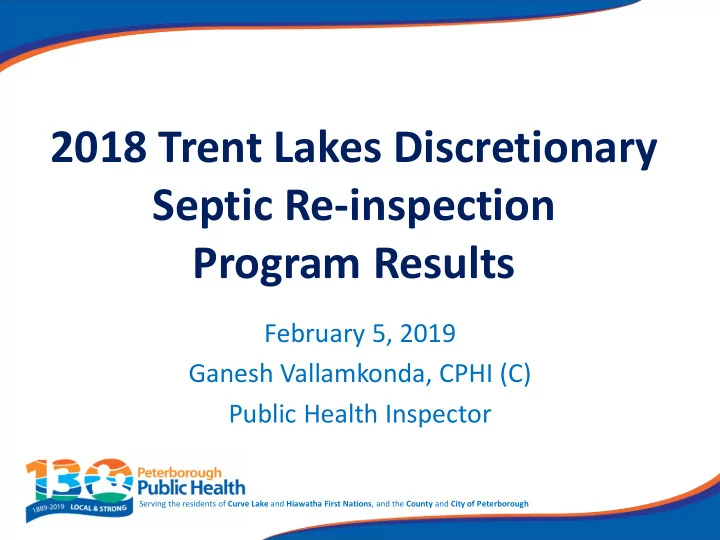 2018 Trent Lakes Discretionary Septic Re-inspection Program Results

February 5, 2019

Ganesh Vallamkonda, CPHI (C)

Public Health Inspector

130

1889-2019 LOCAL & STRONG

Peterborough Public Health

Serving the residents of Curve Lake and Hiawatha First Nations, and the County and City of Peterborough